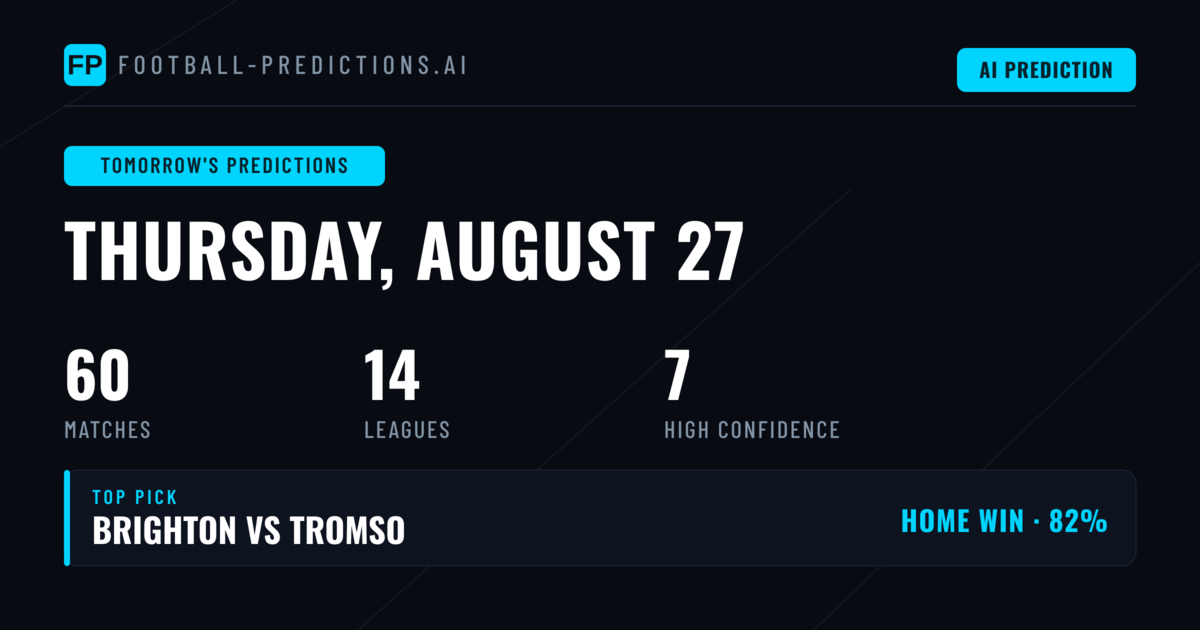 FP FOOTBALL-PREDICTIONS.AI

AI PREDICTION

TOMORROW'S PREDICTIONS

THURSDAY, AUGUST 27

60
MATCHES

14
LEAGUES

7
HIGH CONFIDENCE

TOP PICK
BRIGHTON VS TROMSO

HOME WIN · 82%